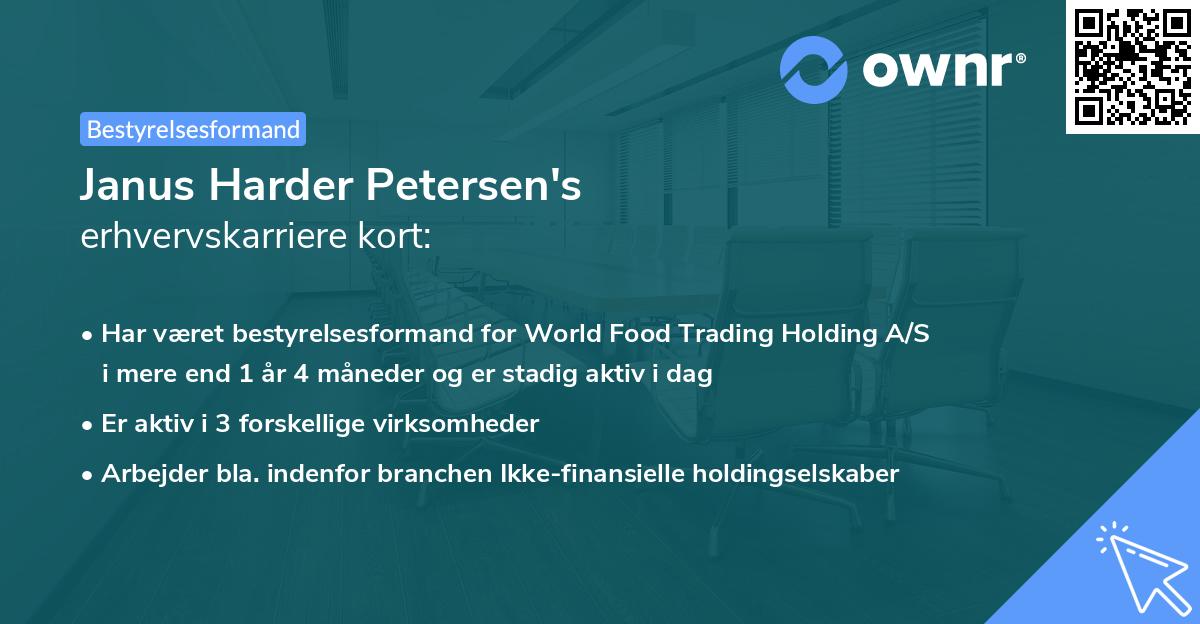 ownr®

Bestyrelsesformand

Janus Harder Petersen's
erhvervskarriere kort:

• Har været bestyrelsesformand for World Food Trading Holding A/S i mere end 1 år 4 måneder og er stadig aktiv i dag
• Er aktiv i 3 forskellige virksomheder
• Arbejder bla. indenfor branchen Ikke-finansielle holdingselskaber